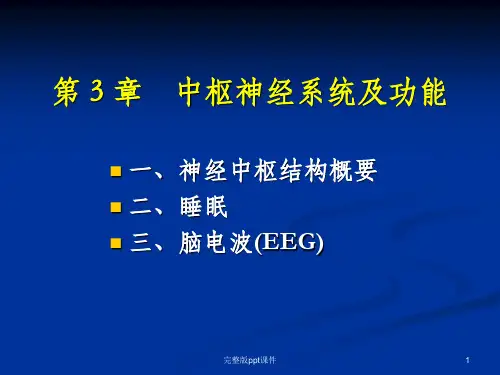 第 3 章　中枢神经系统及功能

一、神经中枢结构概要
二、睡眠
三、脑电波(EEG)

完整版ppt课件

1